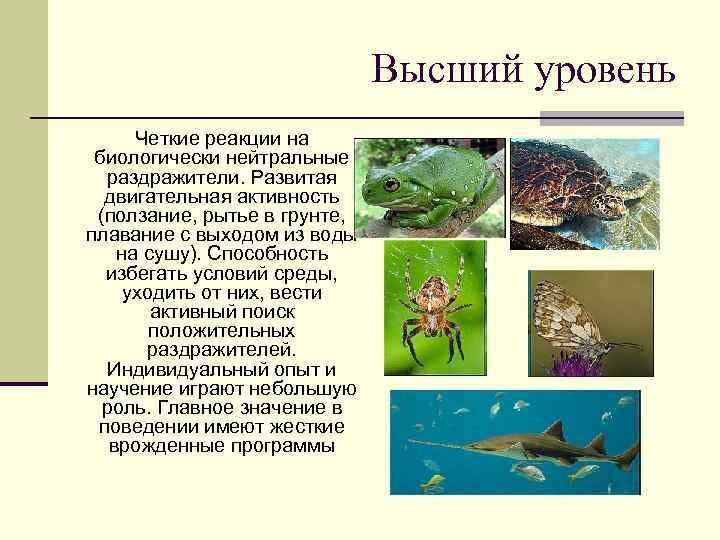 Высший уровень

Четкие реакции на биологически нейтральные раздражители. Развитая двигательная активность (ползание, рытье в грунте, плавание с выходом из воды на сушу). Способность избегать условий среды, уходить от них, вести активный поиск положительных раздражителей. Индивидуальный опыт и научение играют небольшую роль. Главное значение в поведении имеют жесткие врожденные программы